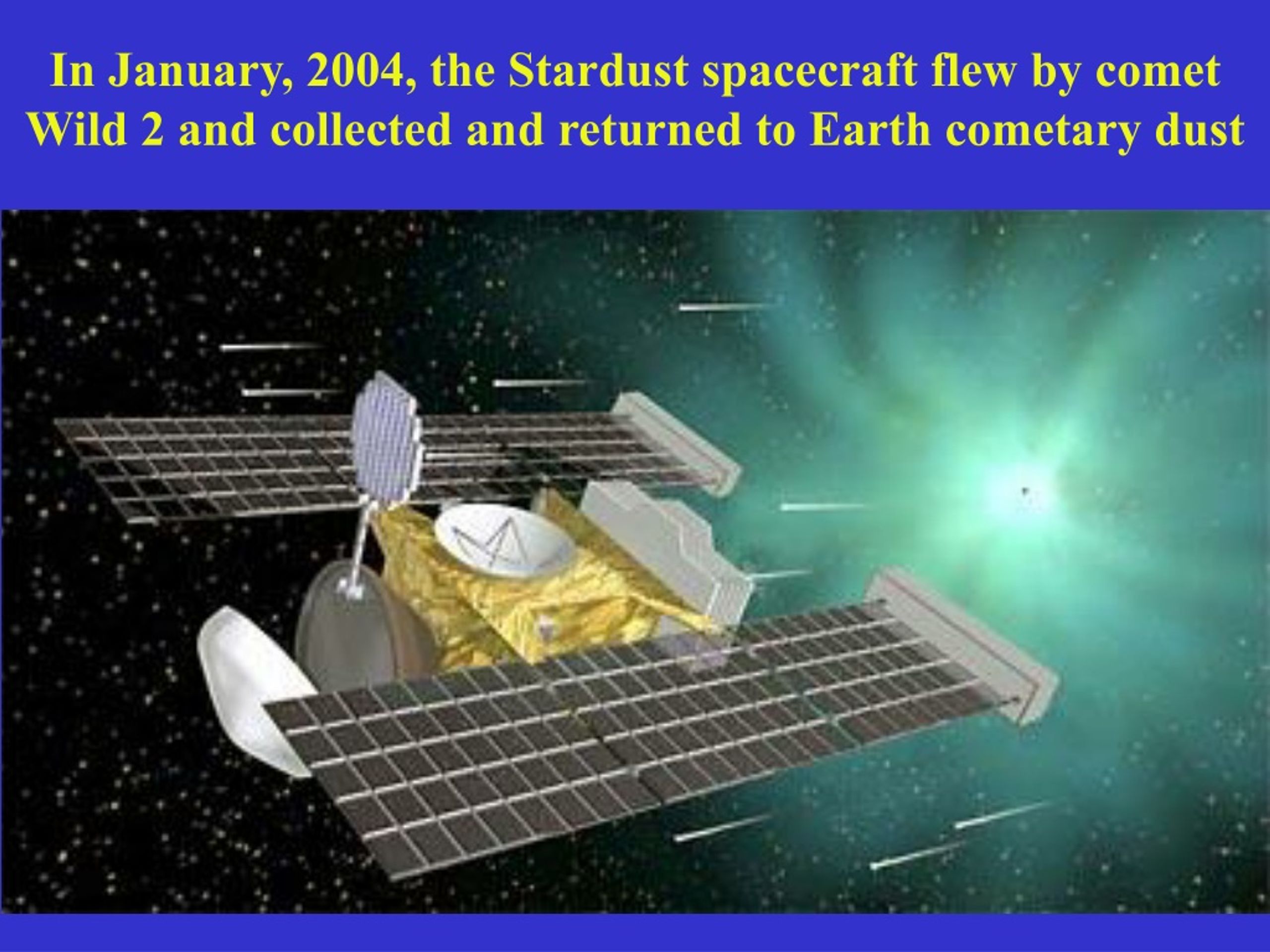 In January, 2004, the Stardust spacecraft flew by comet Wild 2 and collected and returned to Earth cometary dust